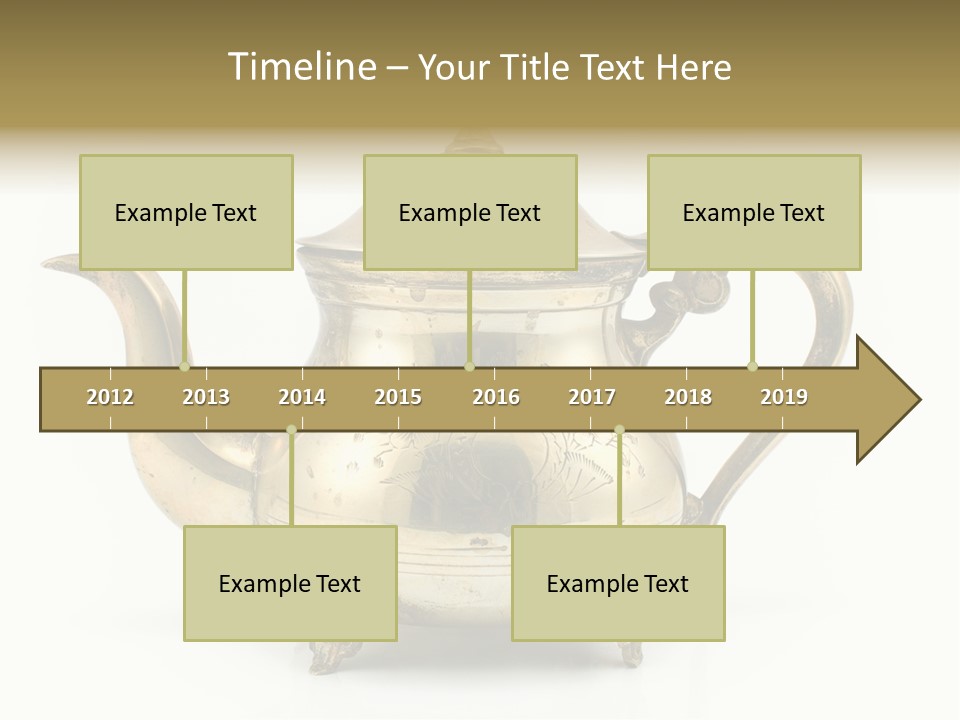 Timeline – Your Title Text Here

Example Text

Example Text

Example Text

2012 2013 2014 2015 2016 2017 2018 2019

Example Text

Example Text